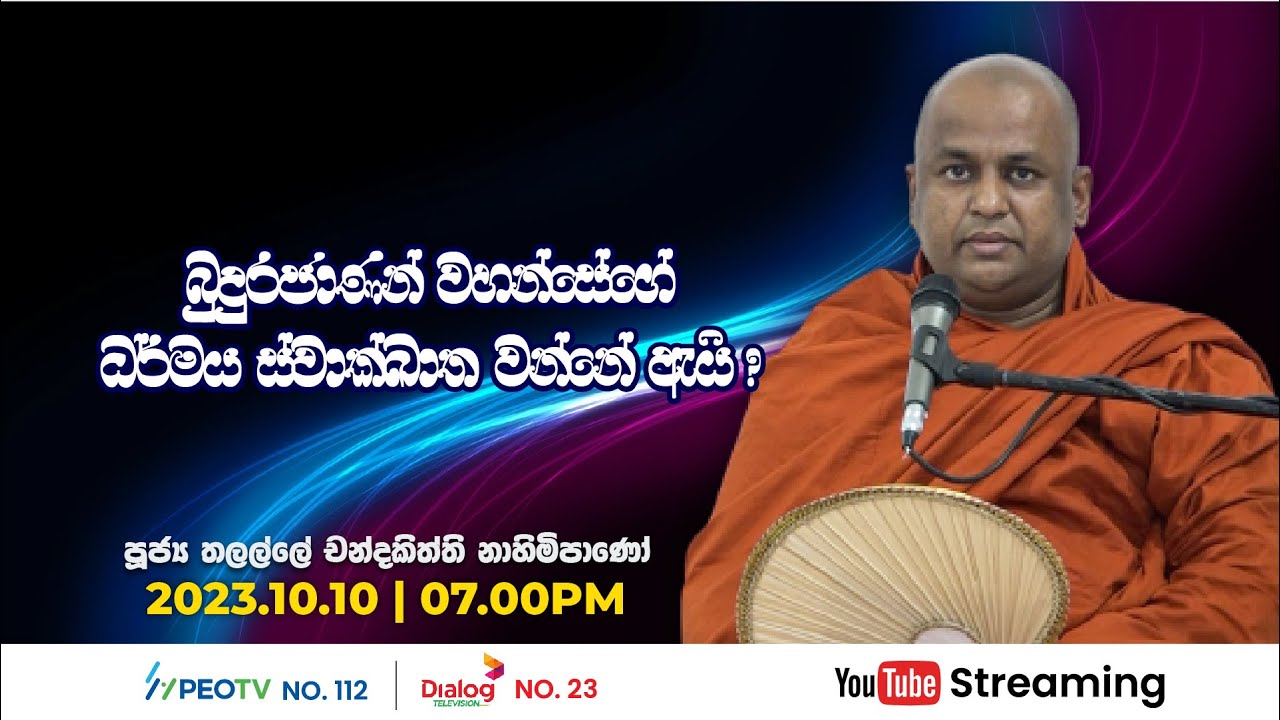 බුදුරජාණන් වහන්සේගේ ධර්මය ස්වාක්ඛාත වන්නේ ඇයි ?

පූජ්‍ය තලල්ලේ චන්දකිත්ති නාහිමිපාණෝ
2023.10.10 | 07.00PM

PEOTV NO. 112

Dialog TELEVISION NO. 23

YouTube Streaming